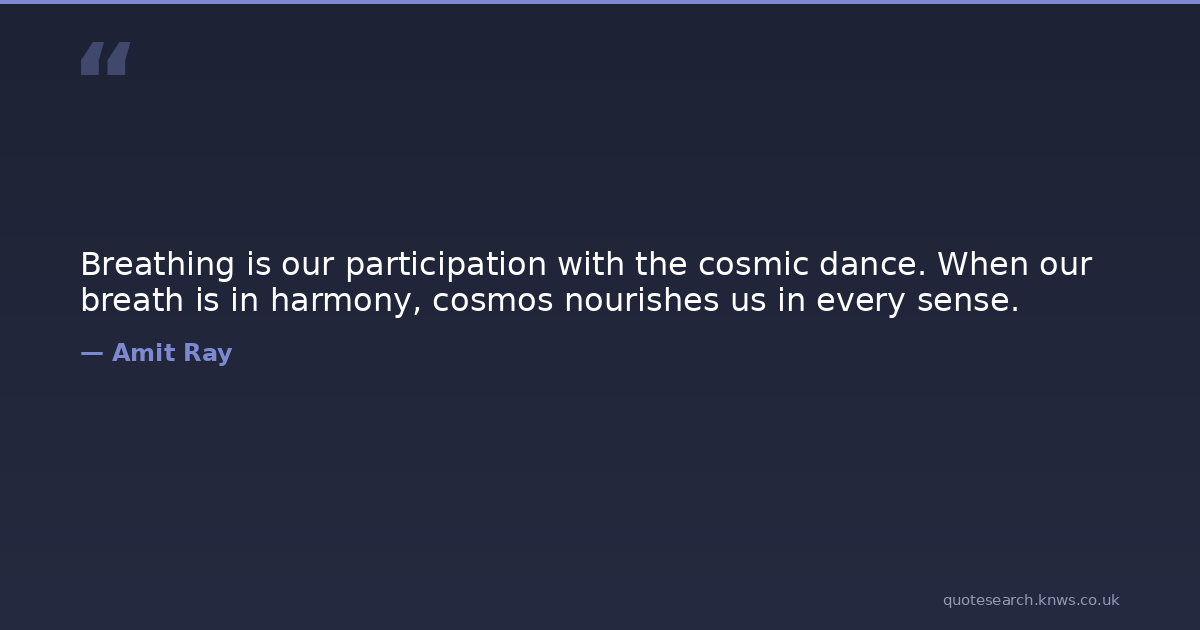 “

Breathing is our participation with the cosmic dance. When our breath is in harmony, cosmos nourishes us in every sense.

— Amit Ray

quotesearch.knws.co.uk